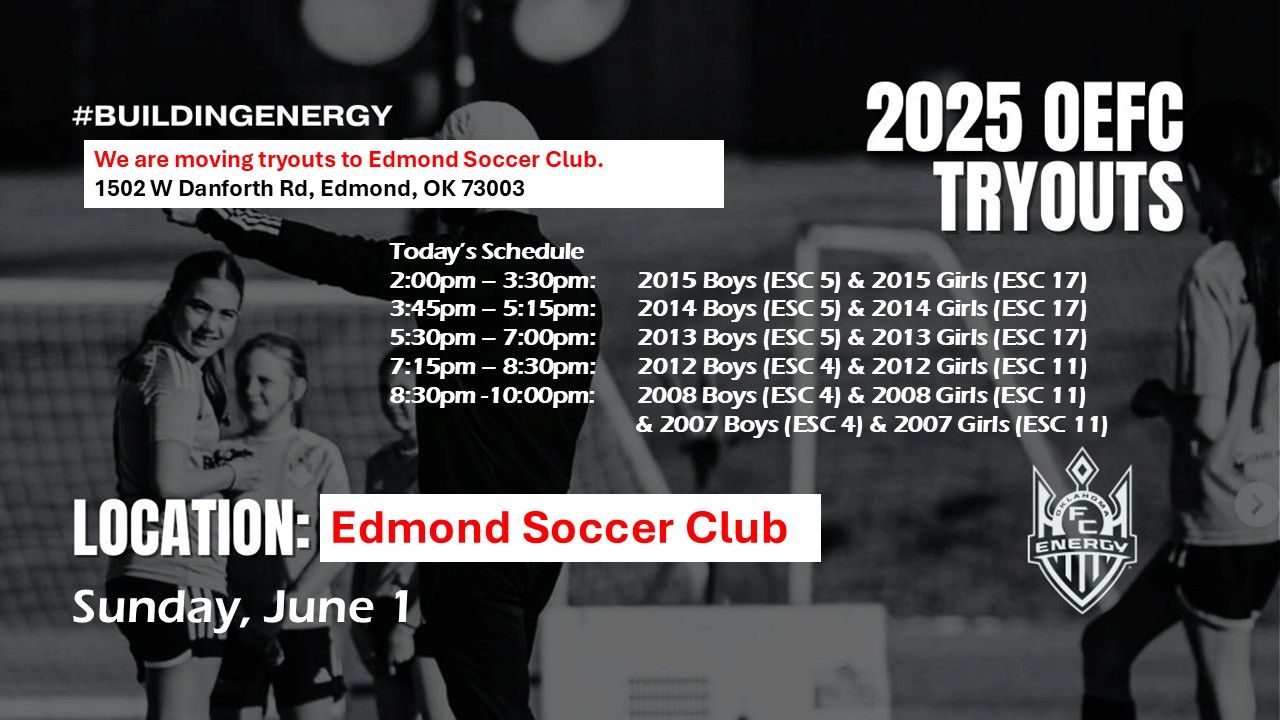 #BUILDINGENERGY

We are moving tryouts to Edmond Soccer Club.
1502 W Danforth Rd, Edmond, OK 73003

2025 OEFC TRYOUTS

Today's Schedule
2:00pm – 3:30pm: 2015 Boys (ESC 5) & 2015 Girls (ESC 17)
3:45pm – 5:15pm: 2014 Boys (ESC 5) & 2014 Girls (ESC 17)
5:30pm – 7:00pm: 2013 Boys (ESC 5) & 2013 Girls (ESC 17)
7:15pm – 8:30pm: 2012 Boys (ESC 4) & 2012 Girls (ESC 11)
8:30pm -10:00pm: 2008 Boys (ESC 4) & 2008 Girls (ESC 11)
& 2007 Boys (ESC 4) & 2007 Girls (ESC 11)

LOCATION: Edmond Soccer Club

Sunday, June 1

OKLAHOMA FC ENERGY